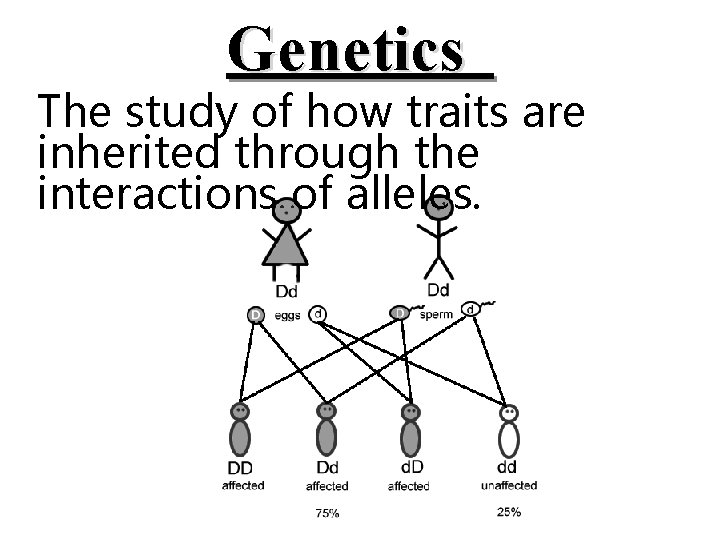 Genetics

The study of how traits are inherited through the interactions of alleles.

Dd

Dd

D eggs d

D sperm d

DD
affected

Dd
affected

dD
affected

dd
unaffected

75%

25%